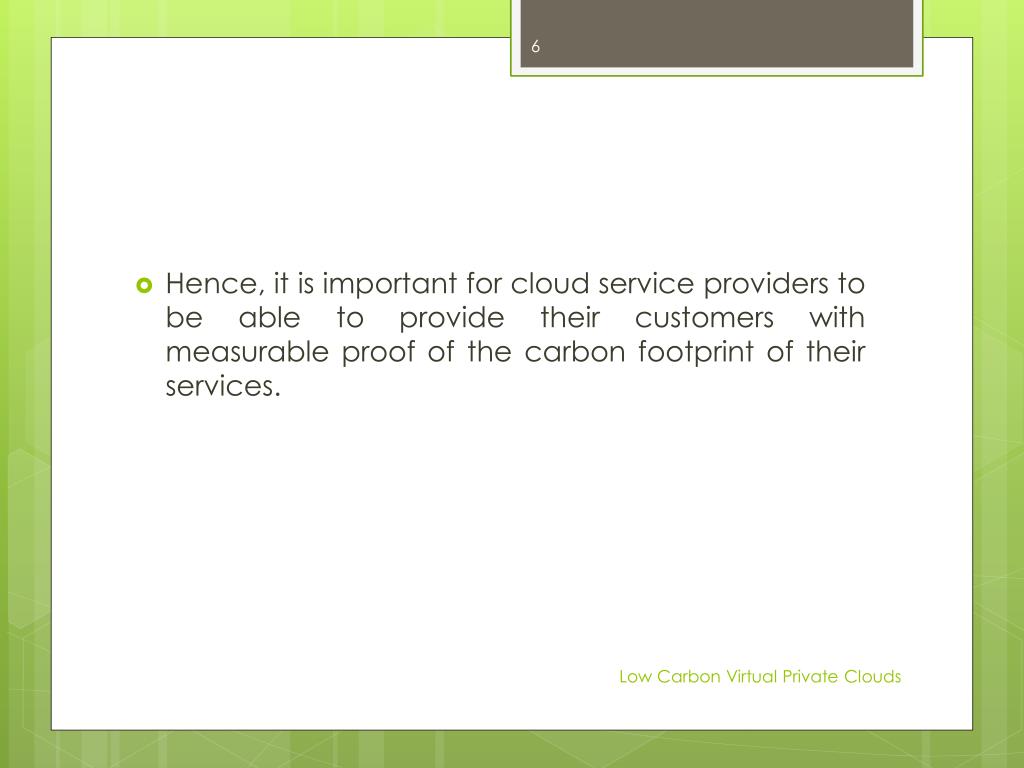 6

Hence, it is important for cloud service providers to be able to provide their customers with measurable proof of the carbon footprint of their services.

Low Carbon Virtual Private Clouds